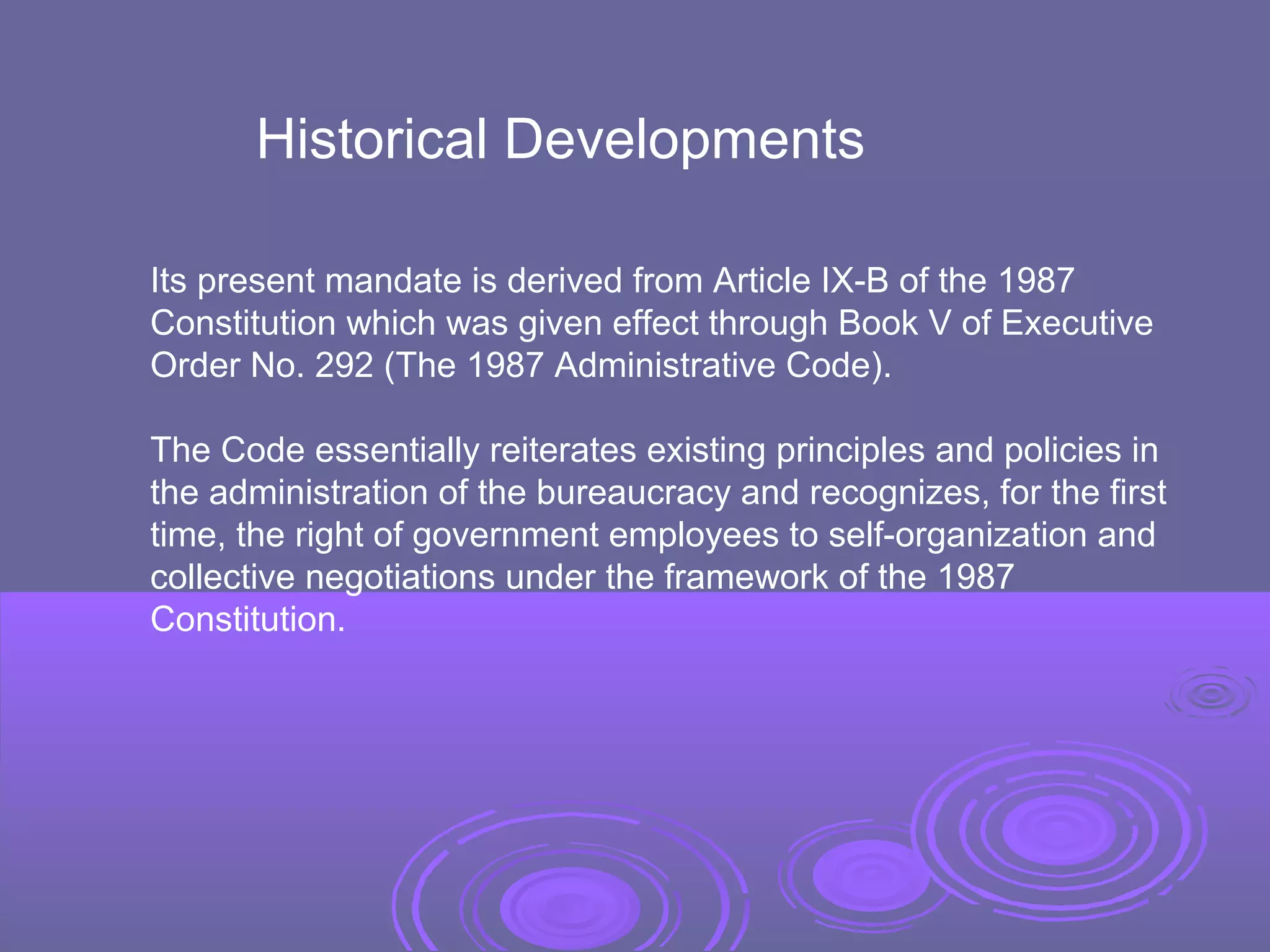 Historical Developments

Its present mandate is derived from Article IX-B of the 1987 Constitution which was given effect through Book V of Executive Order No. 292 (The 1987 Administrative Code).

The Code essentially reiterates existing principles and policies in the administration of the bureaucracy and recognizes, for the first time, the right of government employees to self-organization and collective negotiations under the framework of the 1987 Constitution.